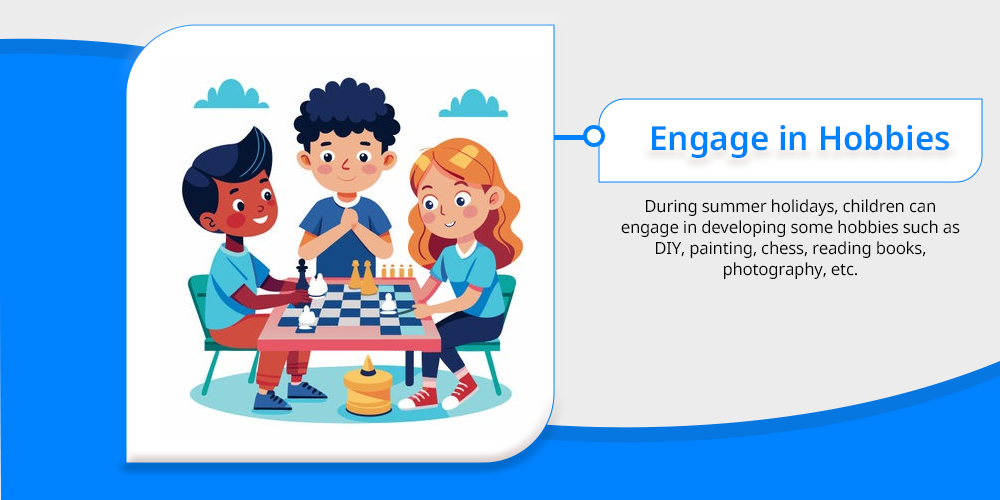 Engage in Hobbies

During summer holidays, children can engage in developing some hobbies such as DIY, painting, chess, reading books, photography, etc.